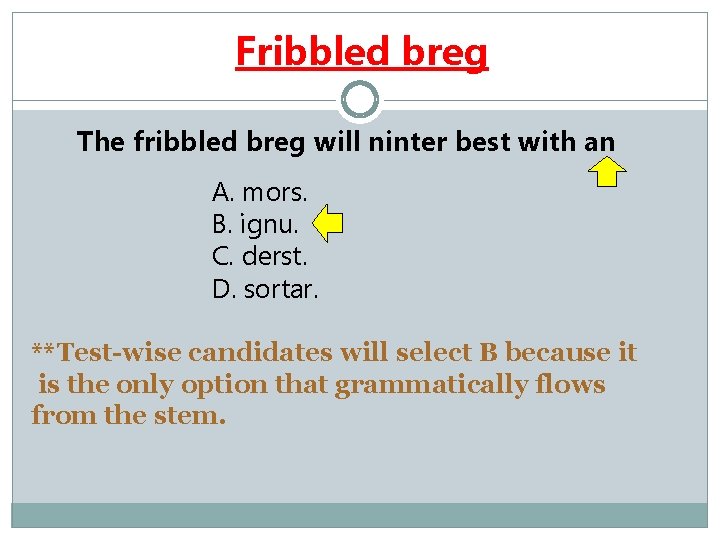 Fribbled breg

The fribbled breg will ninter best with an

A. mors.
B. ignu.
C. derst.
D. sortar.

**Test-wise candidates will select B because it is the only option that grammatically flows from the stem.